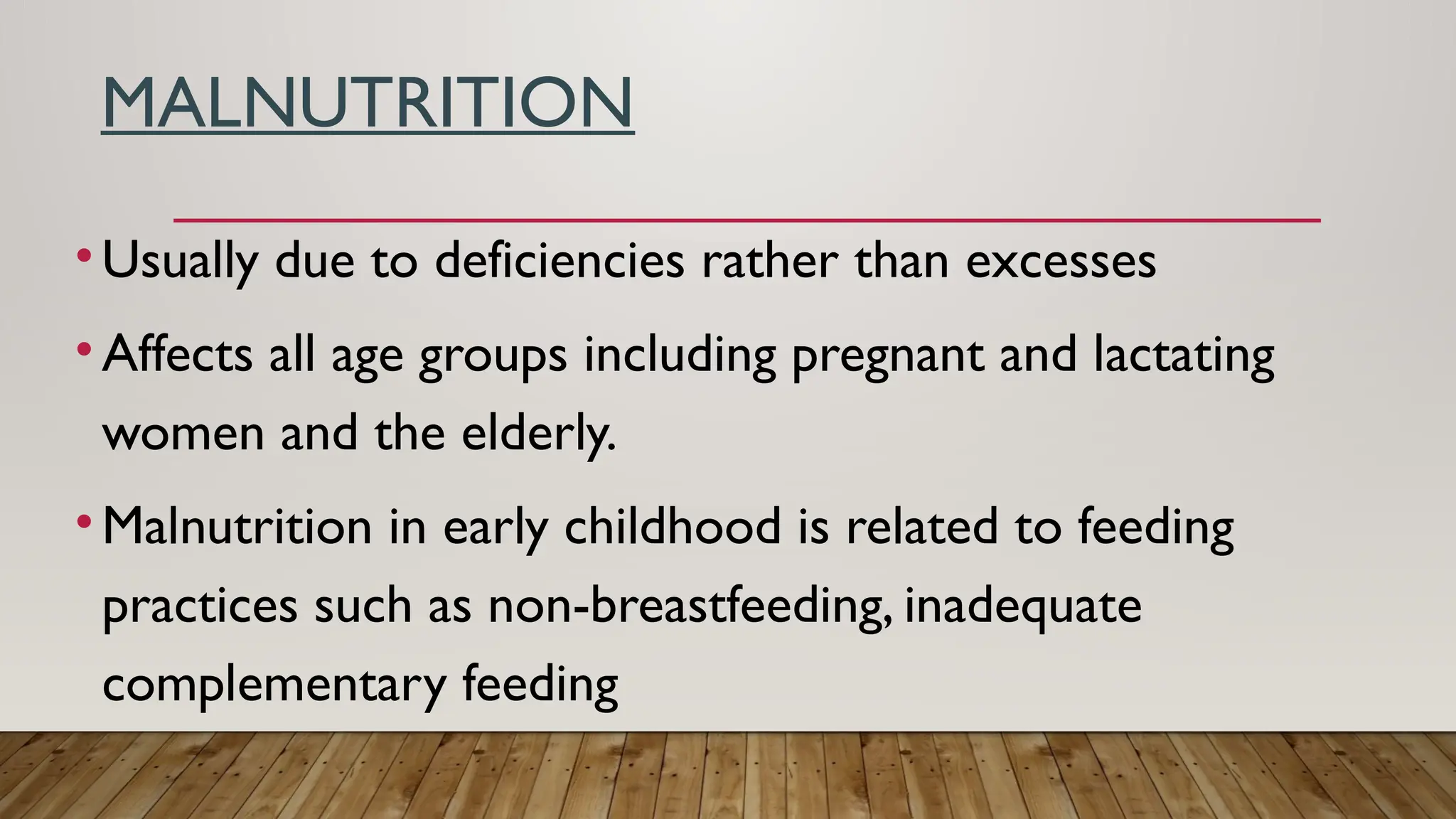 MALNUTRITION

• Usually due to deficiencies rather than excesses

• Affects all age groups including pregnant and lactating women and the elderly.

• Malnutrition in early childhood is related to feeding practices such as non-breastfeeding, inadequate complementary feeding